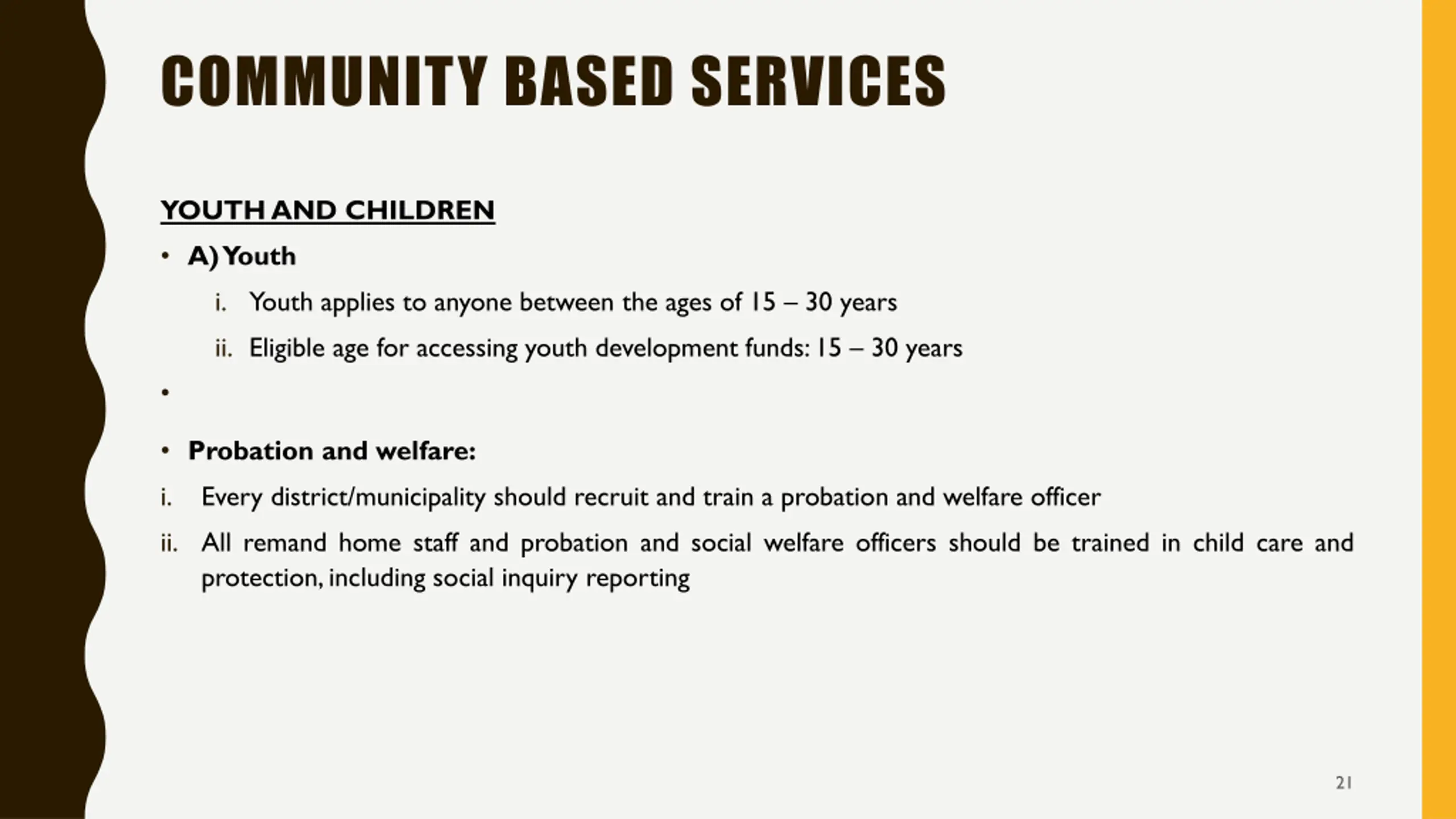 COMMUNITY BASED SERVICES

YOUTH AND CHILDREN

• A) Youth

i. Youth applies to anyone between the ages of 15 – 30 years

ii. Eligible age for accessing youth development funds: 15 – 30 years

•

• Probation and welfare:

i. Every district/municipality should recruit and train a probation and welfare officer

ii. All remand home staff and probation and social welfare officers should be trained in child care and protection, including social inquiry reporting

21